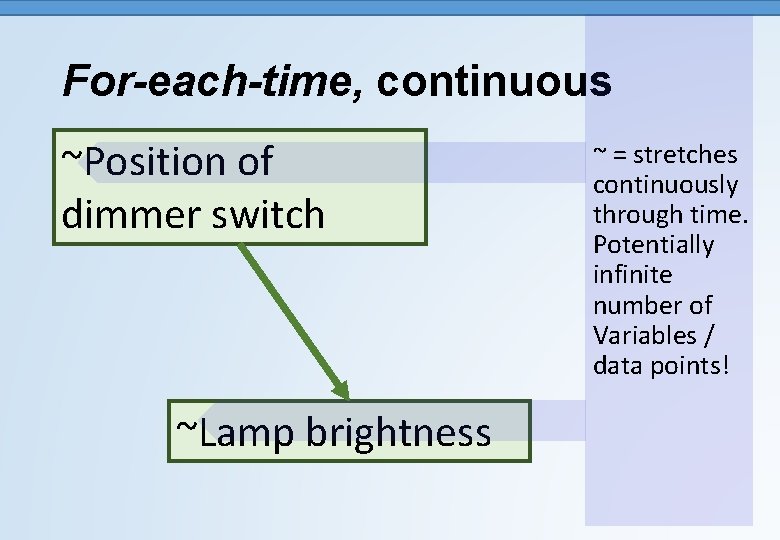 For-each-time, continuous

~Position of dimmer switch

~Lamp brightness

~ = stretches continuously through time. Potentially infinite number of Variables / data points!